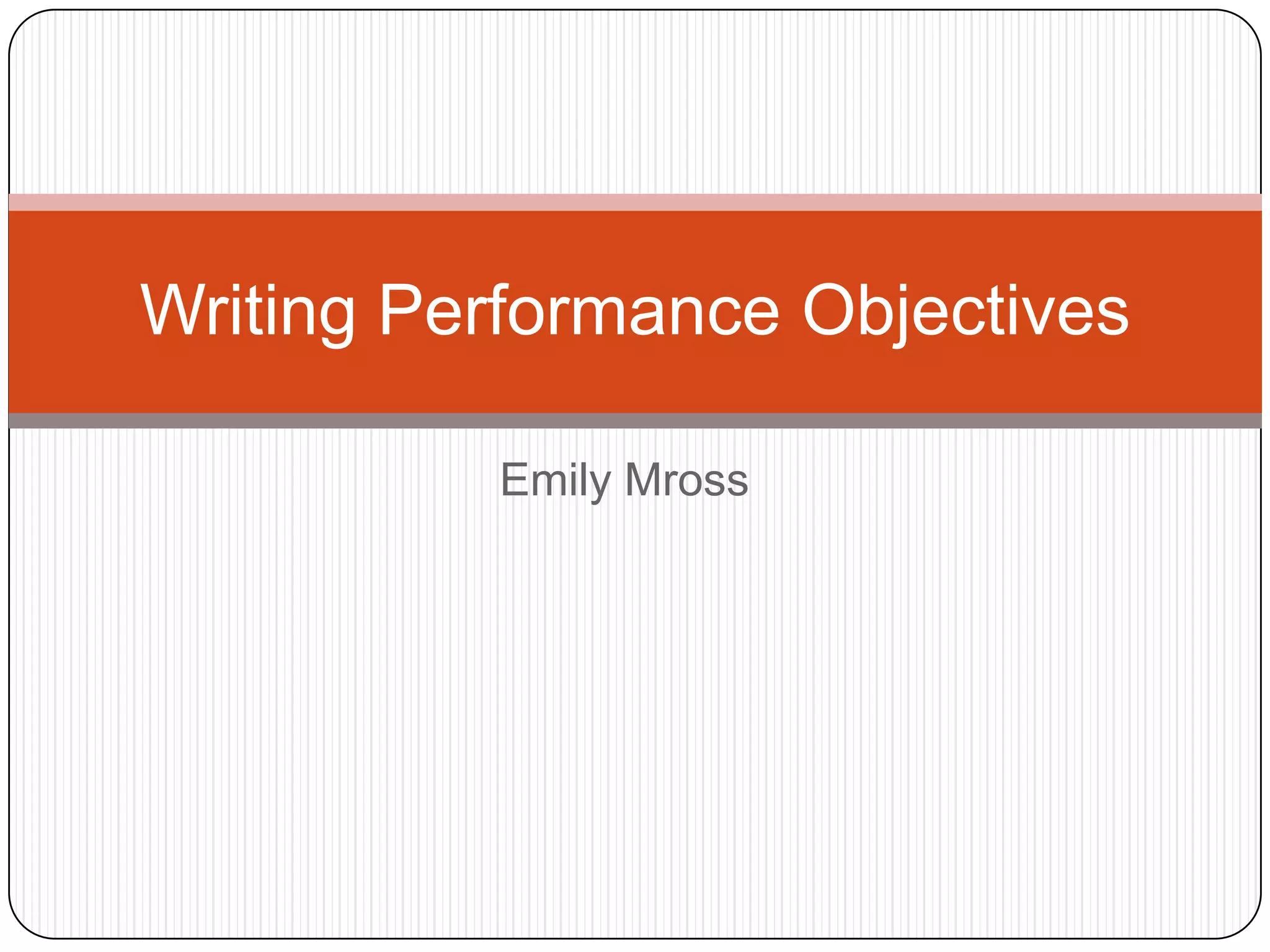 Writing Performance Objectives

Emily Mross